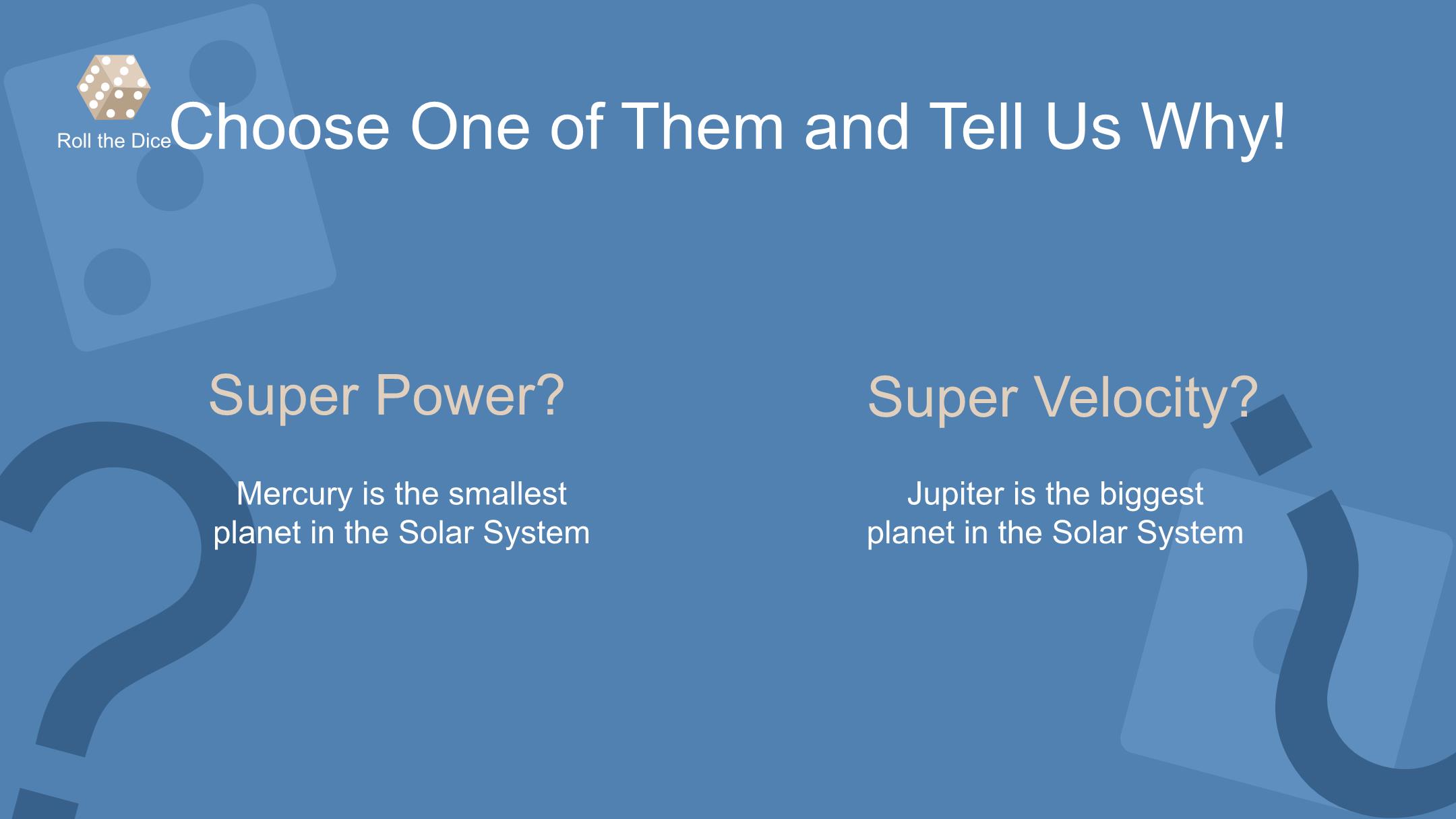 Roll the Dice

Choose One of Them and Tell Us Why!

Super Power?

Mercury is the smallest planet in the Solar System

Super Velocity?

Jupiter is the biggest planet in the Solar System